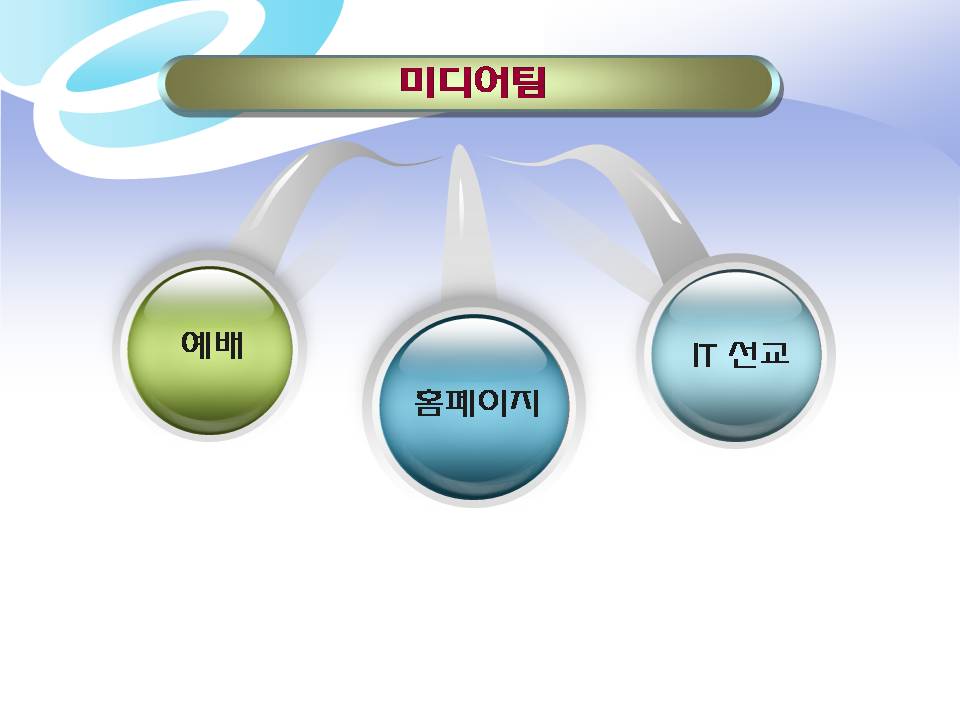 미디어팀

예배

홈페이지

IT 선교